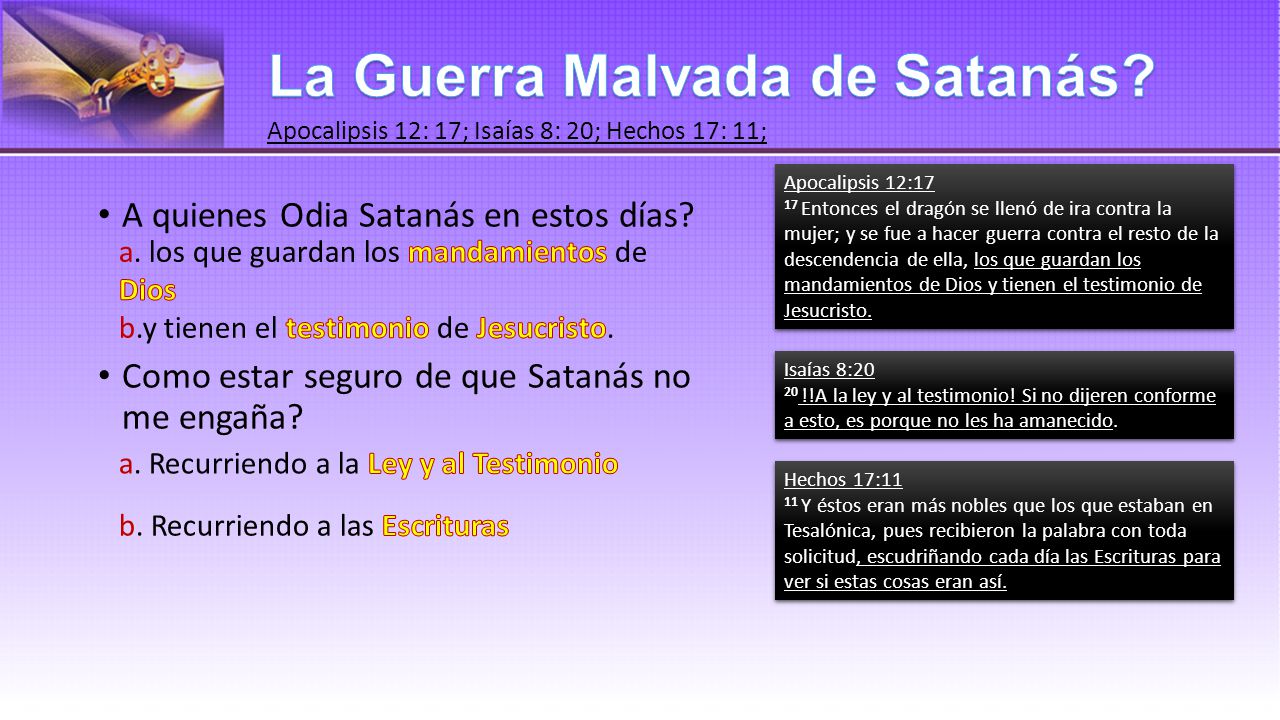 La Guerra Malvada de Satanás?

Apocalipsis 12: 17; Isaías 8: 20; Hechos 17: 11;

• A quienes Odia Satanás en estos días?
a. los que guardan los mandamientos de Dios
b.y tienen el testimonio de Jesucristo.

• Como estar seguro de que Satanás no me engaña?
a. Recurriendo a la Ley y al Testimonio
b. Recurriendo a las Escrituras

Apocalipsis 12:17
$^{17}$ Entonces el dragón se llenó de ira contra la mujer; y se fue a hacer guerra contra el resto de la descendencia de ella, los que guardan los mandamientos de Dios y tienen el testimonio de Jesucristo.

Isaías 8:20
$^{20}$ !!A la ley y al testimonio! Si no dijeren conforme a esto, es porque no les ha amanecido.

Hechos 17:11
$^{11}$ Y éstos eran más nobles que los que estaban en Tesalónica, pues recibieron la palabra con toda solicitud, escudriñando cada día las Escrituras para ver si estas cosas eran así.